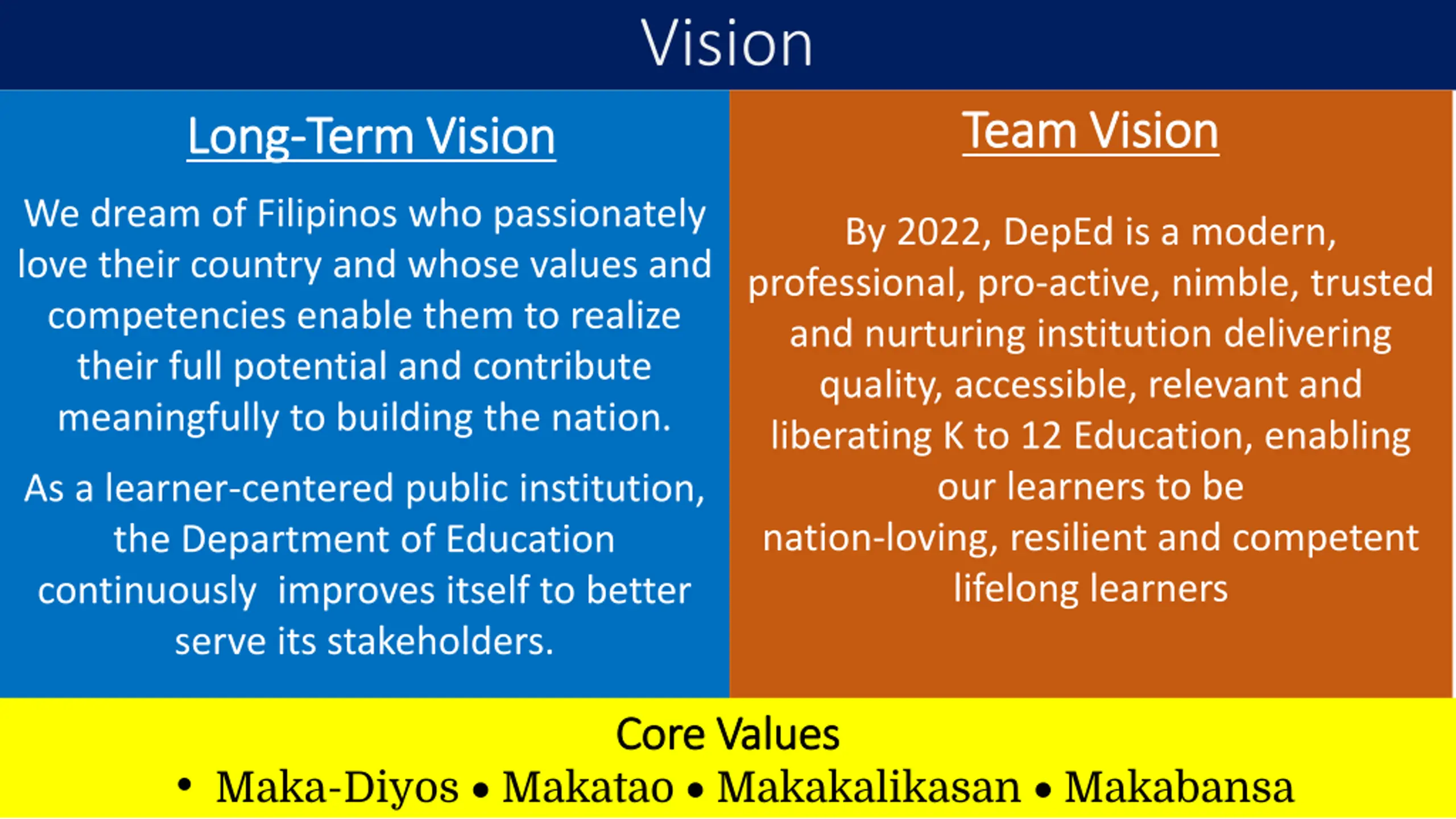 Vision

Long-Term Vision

We dream of Filipinos who passionately love their country and whose values and competencies enable them to realize their full potential and contribute meaningfully to building the nation.

As a learner-centered public institution, the Department of Education continuously improves itself to better serve its stakeholders.

Team Vision

By 2022, DepEd is a modern, professional, pro-active, nimble, trusted and nurturing institution delivering quality, accessible, relevant and liberating K to 12 Education, enabling our learners to be nation-loving, resilient and competent lifelong learners

Core Values

• Maka-Diyos • Makatao • Makakalikasan • Makabansa